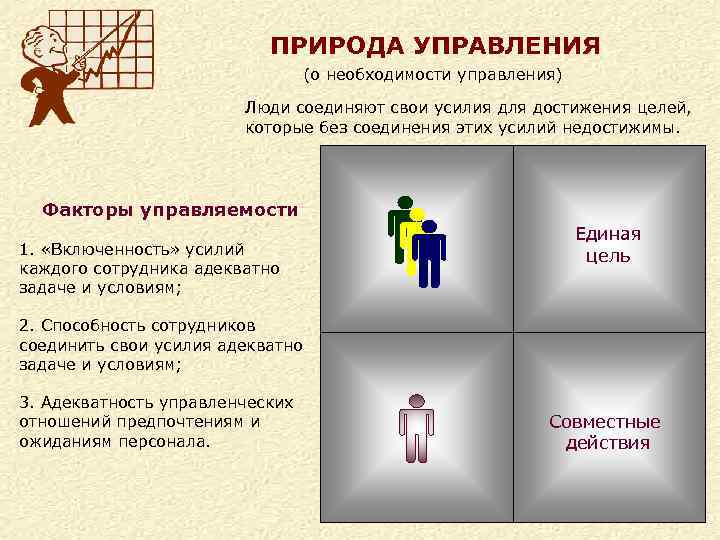 ПРИРОДА УПРАВЛЕНИЯ

(о необходимости управления)

Люди соединяют свои усилия для достижения целей, которые без соединения этих усилий недостижимы.

Факторы управляемости

1. «Включенность» усилий каждого сотрудника адекватно задаче и условиям;

2. Способность сотрудников соединить свои усилия адекватно задаче и условиям;

3. Адекватность управленческих отношений предпочтениям и ожиданиям персонала.

Единая цель

Совместные действия